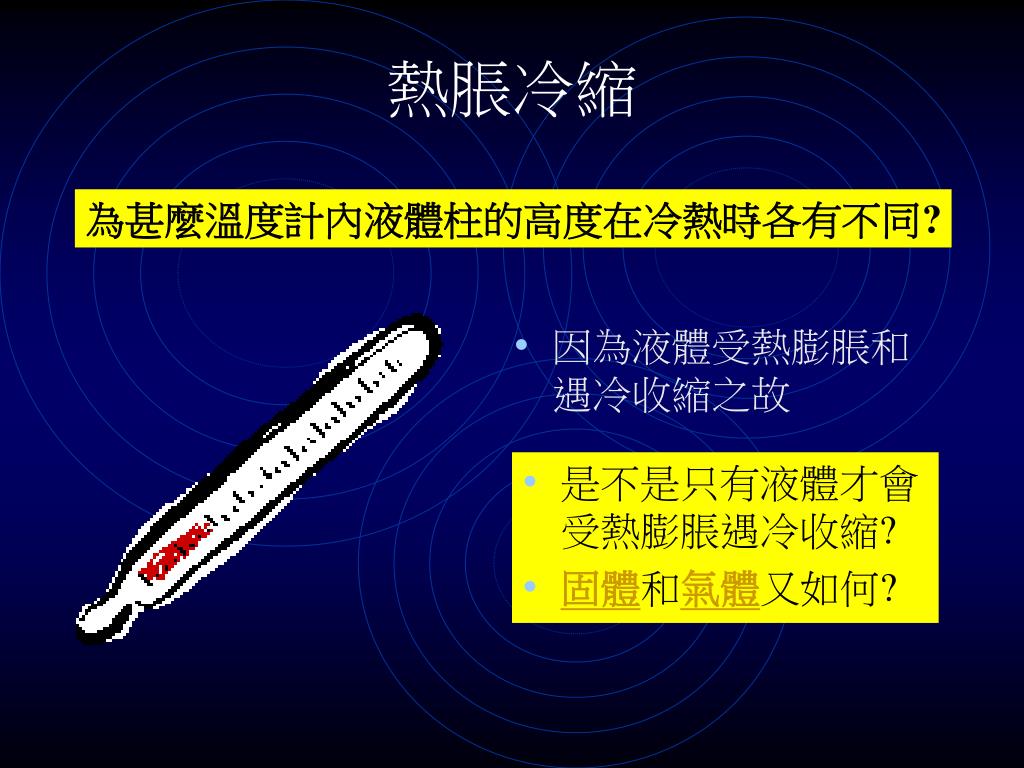 熱脹冷縮

為甚麼溫度計內液體柱的高度在冷熱時各有不同?

• 因為液體受熱膨脹和遇冷收縮之故

• 是不是只有液體才會受熱膨脹遇冷收縮?
• 固體和氣體又如何?